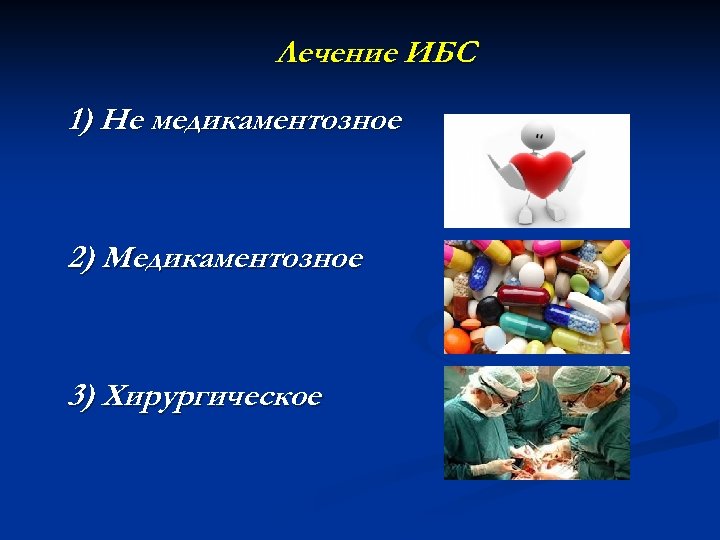 Лечение ИБС

1) Не медикаментозное

2) Медикаментозное

3) Хирургическое